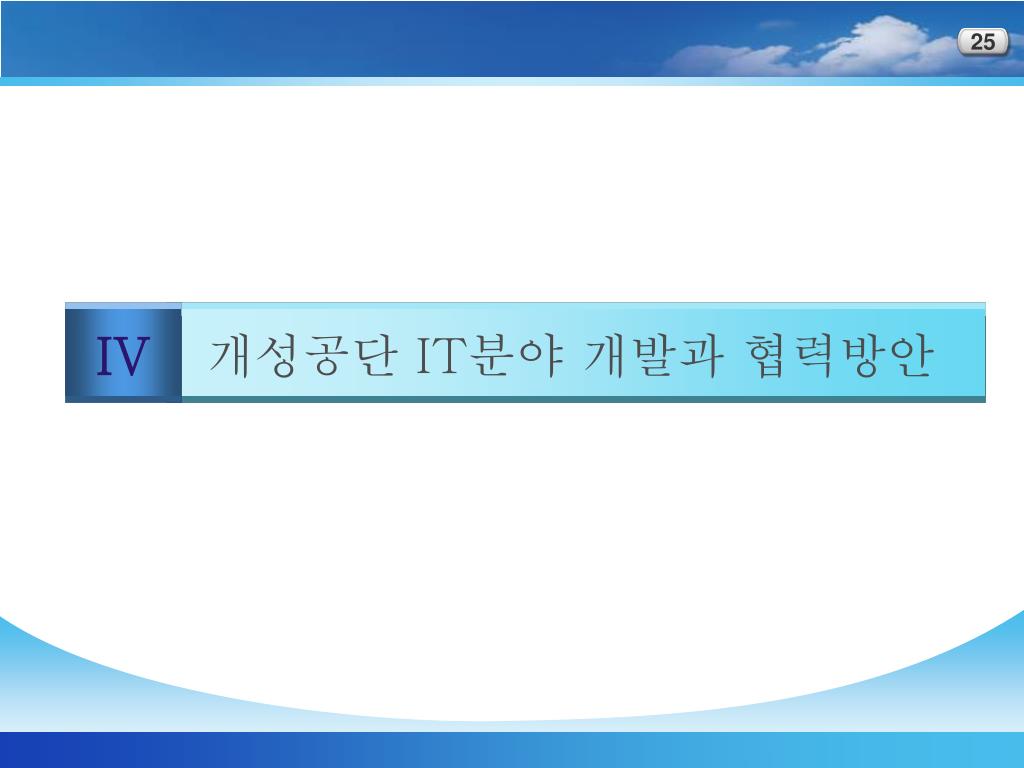 25

IV 개성공단 IT분야 개발과 협력방안